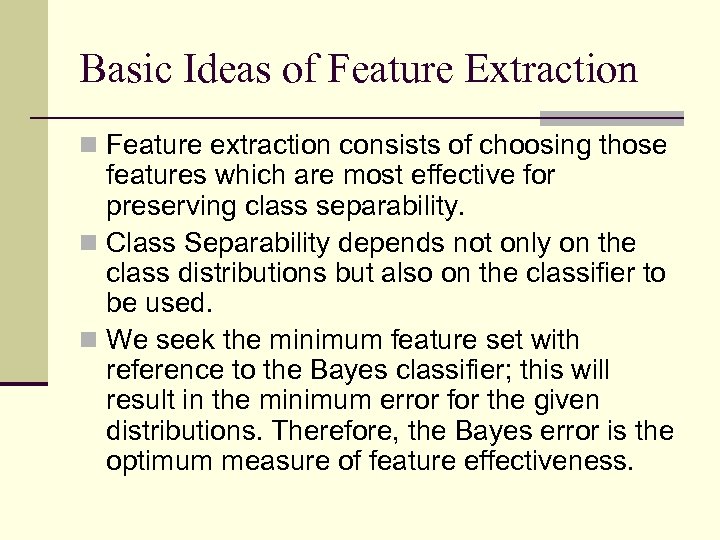 Basic Ideas of Feature Extraction

Feature extraction consists of choosing those features which are most effective for preserving class separability.

Class Separability depends not only on the class distributions but also on the classifier to be used.

We seek the minimum feature set with reference to the Bayes classifier; this will result in the minimum error for the given distributions. Therefore, the Bayes error is the optimum measure of feature effectiveness.